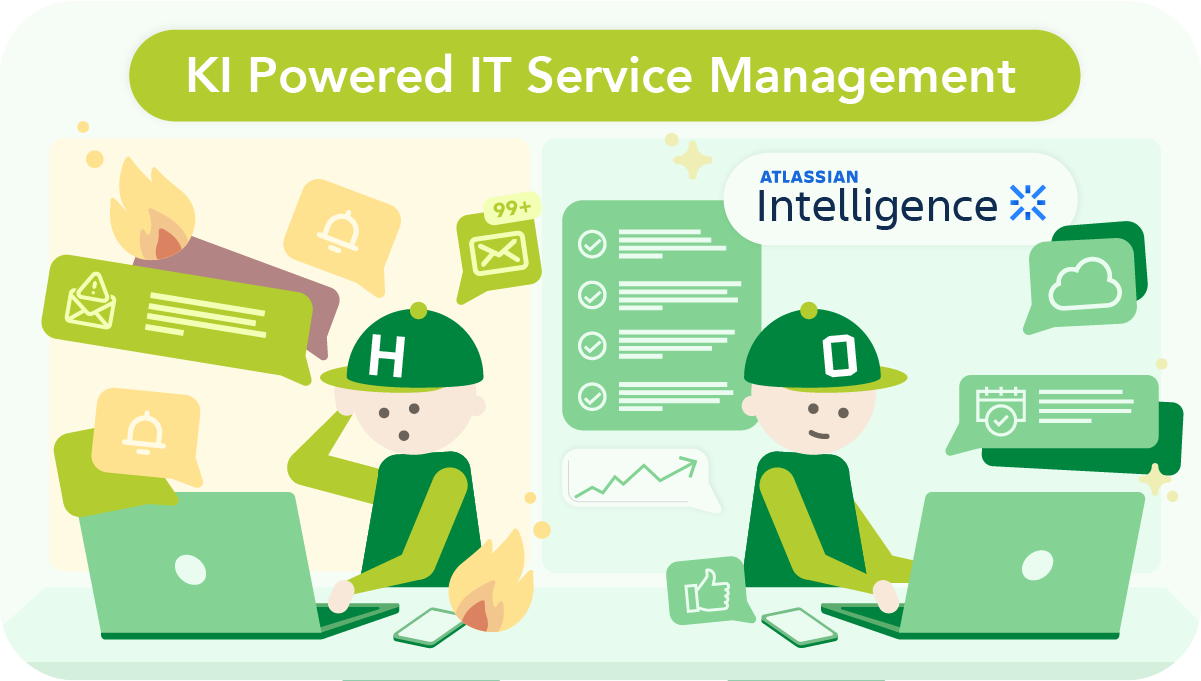 KI Powered IT Service Management

99+

ATLASSIAN
Intelligence

H

O